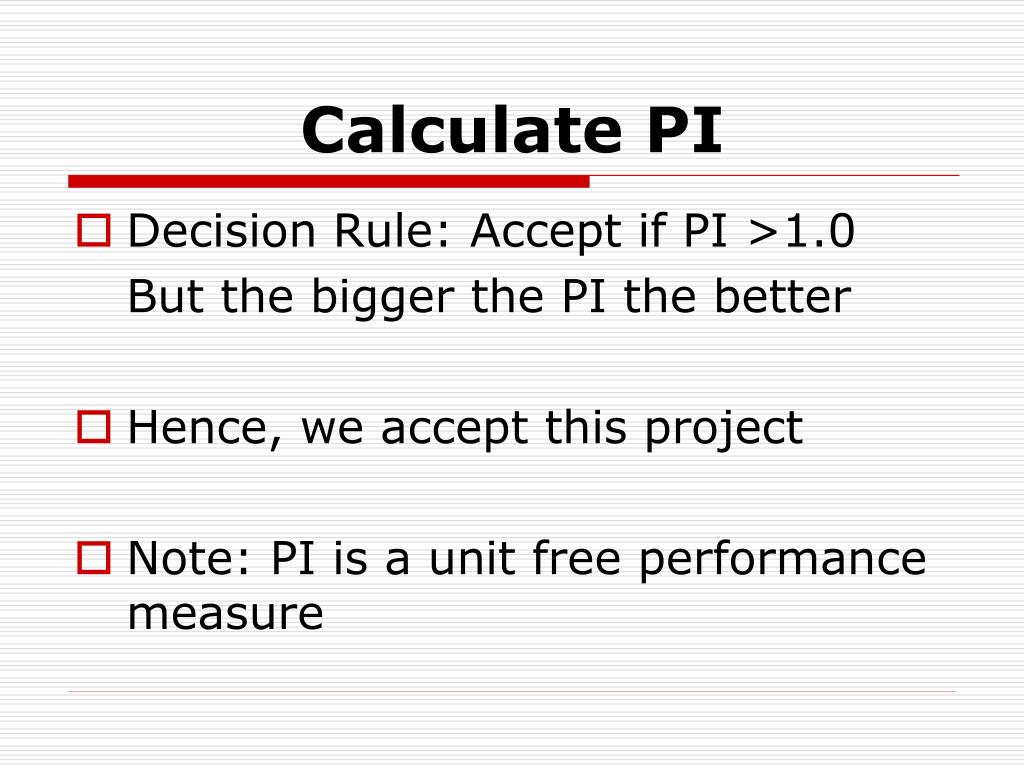 Calculate PI

Decision Rule: Accept if PI >1.0
But the bigger the PI the better

Hence, we accept this project

Note: PI is a unit free performance measure